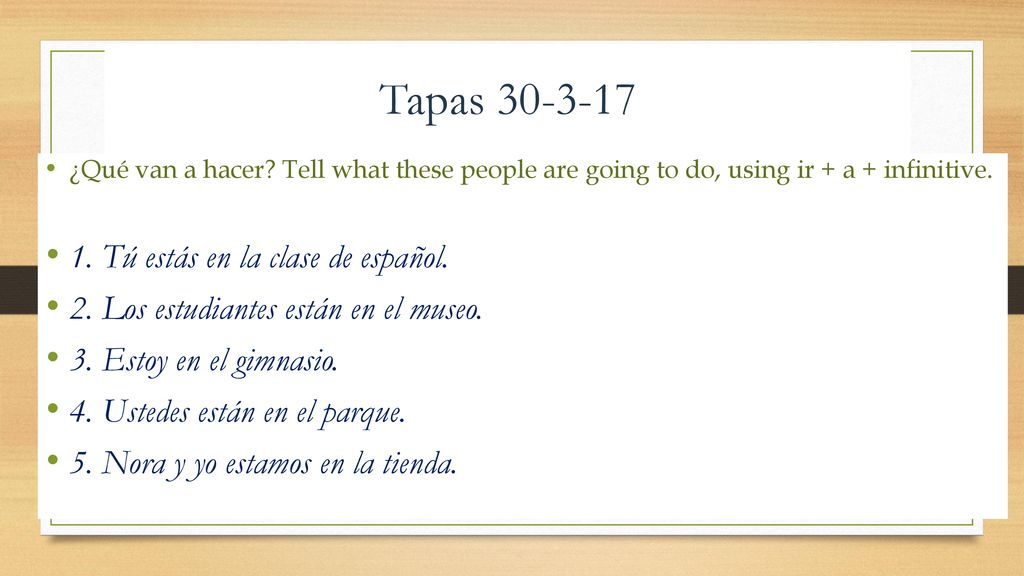 Tapas 30-3-17

• ¿Qué van a hacer? Tell what these people are going to do, using ir + a + infinitive.

• 1. Tú estás en la clase de español.
• 2. Los estudiantes están en el museo.
• 3. Estoy en el gimnasio.
• 4. Ustedes están en el parque.
• 5. Nora y yo estamos en la tienda.